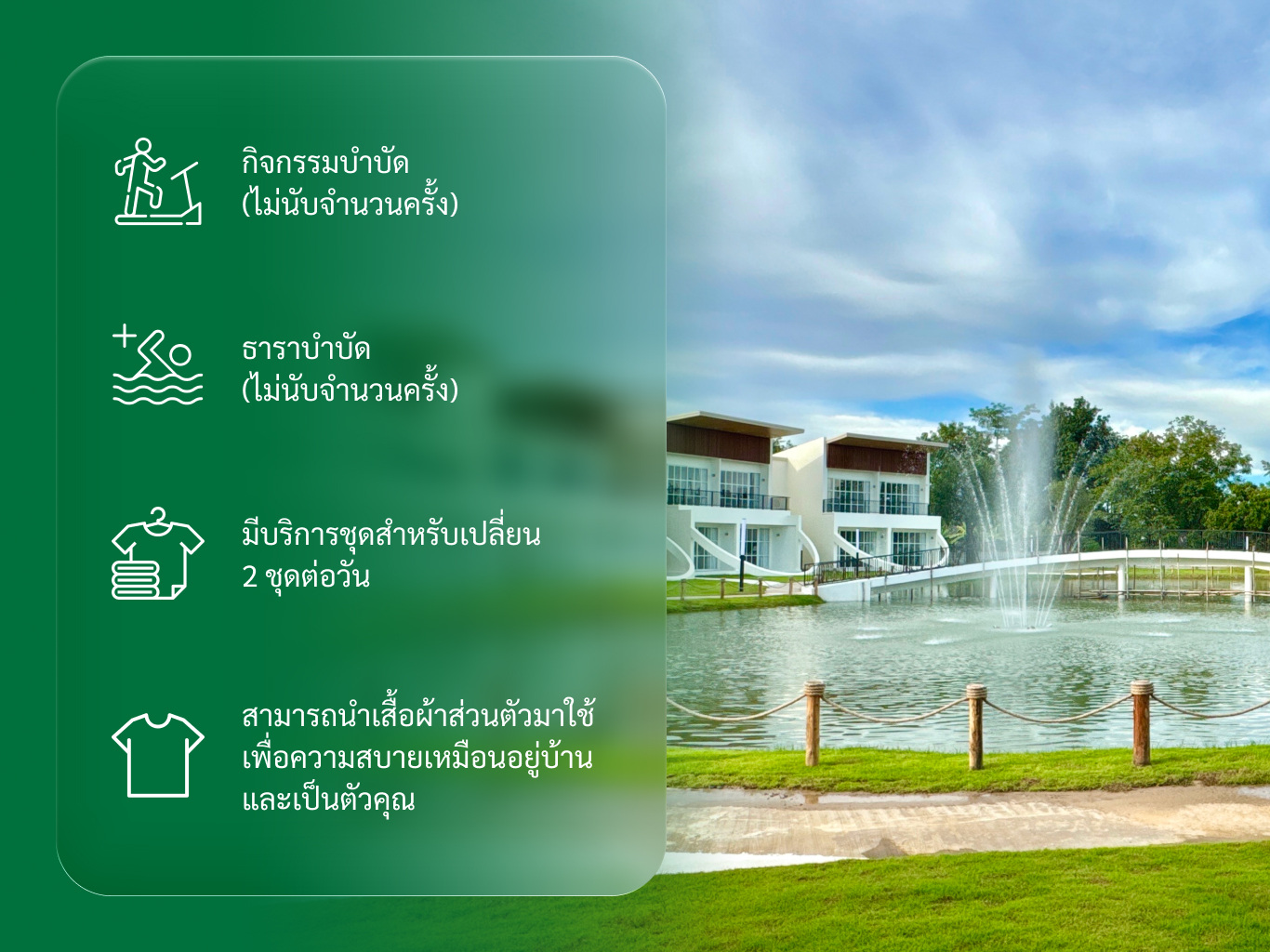 กิจกรรมบำบัด
(ไม่นับจำนวนครั้ง)

ธาราบำบัด
(ไม่นับจำนวนครั้ง)

มีบริการชุดสำหรับเปลี่ยน
2 ชุดต่อวัน

สามารถนำเสื้อผ้าส่วนตัวมาใช้
เพื่อความสบายเหมือนอยู่บ้าน
และเป็นตัวคุณ